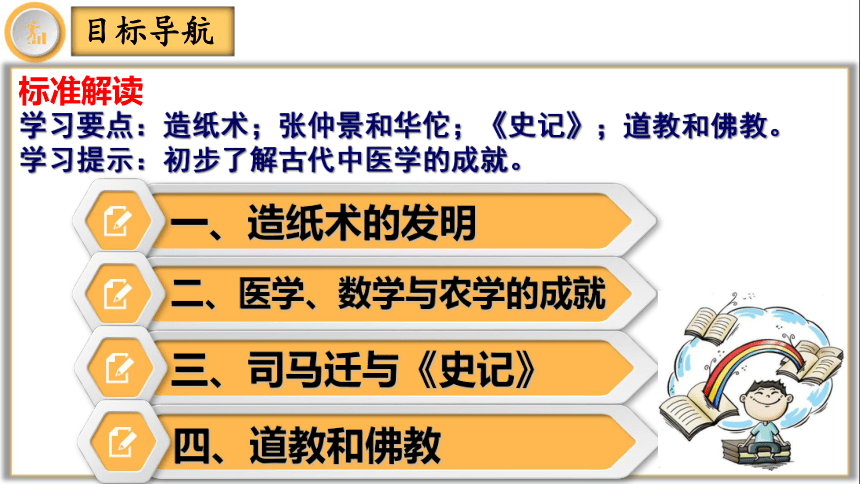 目标导航

标准解读
学习要点：造纸术；张仲景和华佗；《史记》；道教和佛教。
学习提示：初步了解古代中医学的成就。

一、造纸术的发明

二、医学、数学与农学的成就

三、司马迁与《史记》

四、道教和佛教